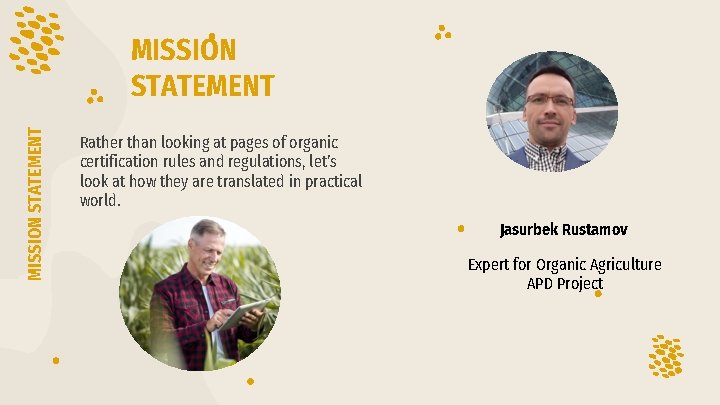 MISSION STATEMENT

MISSION STATEMENT

Rather than looking at pages of organic certification rules and regulations, let's look at how they are translated in practical world.

Jasurbek Rustamov

Expert for Organic Agriculture
APD Project